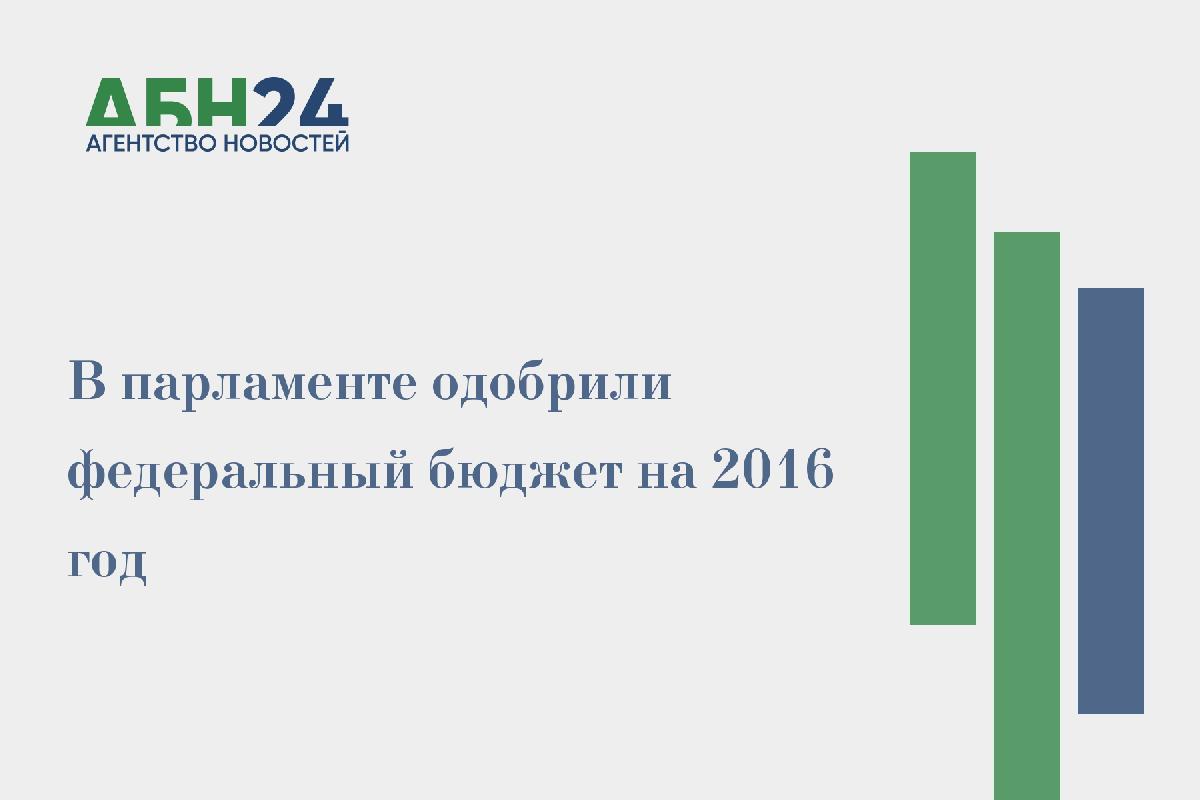 АБН24
АГЕНТСТВО НОВОСТЕЙ

В парламенте одобрили федеральный бюджет на 2016 год